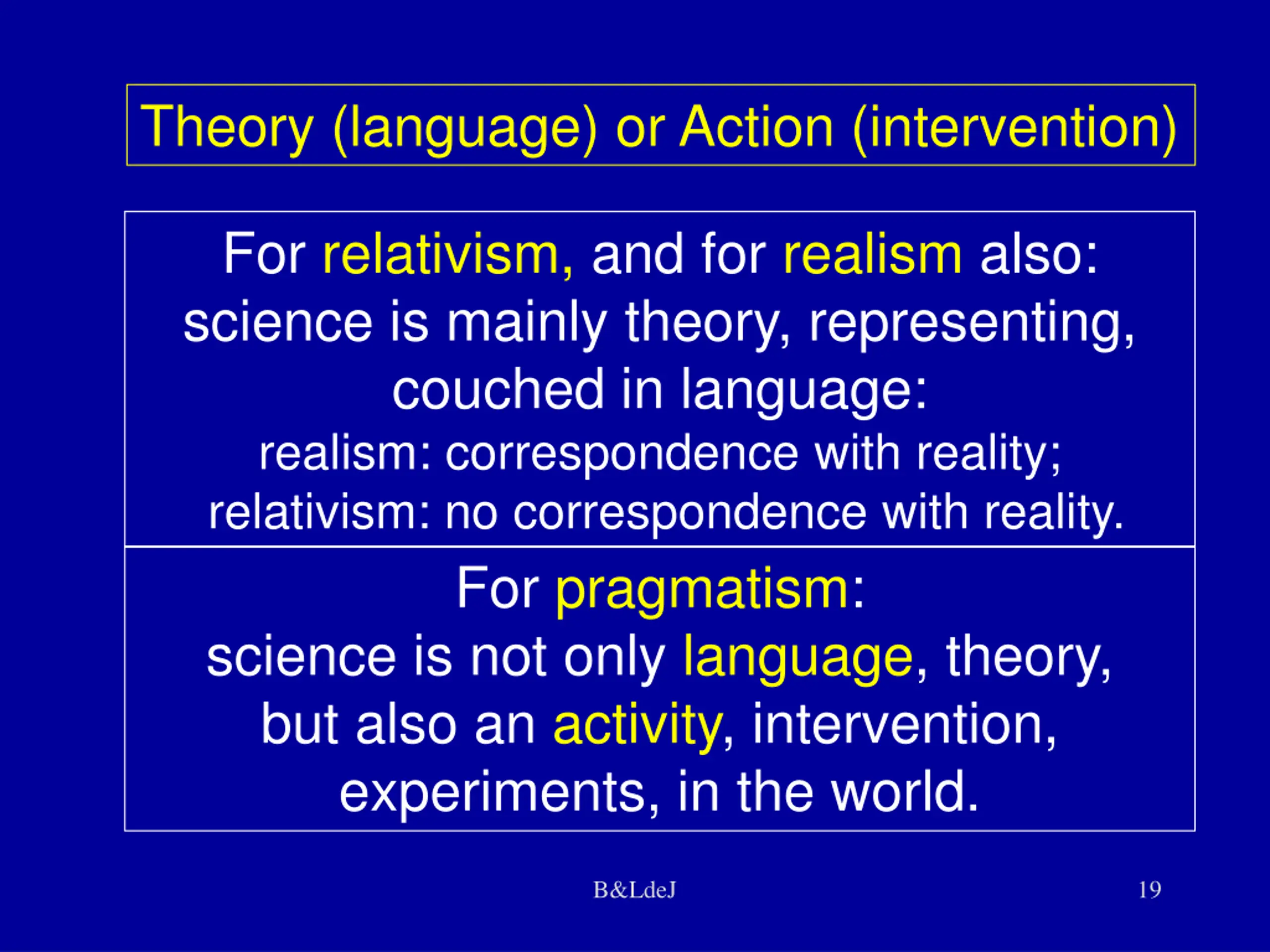 Theory (language) or Action (intervention)

For relativism, and for realism also:
science is mainly theory, representing, couched in language:
realism: correspondence with reality;
relativism: no correspondence with reality.

For pragmatism:
science is not only language, theory, but also an activity, intervention, experiments, in the world.

B&LdeJ

19